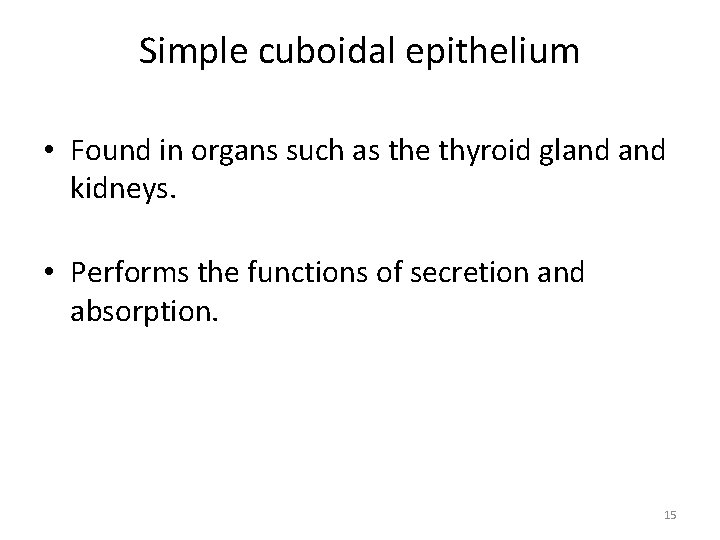 Simple cuboidal epithelium

• Found in organs such as the thyroid gland and kidneys.

• Performs the functions of secretion and absorption.

15